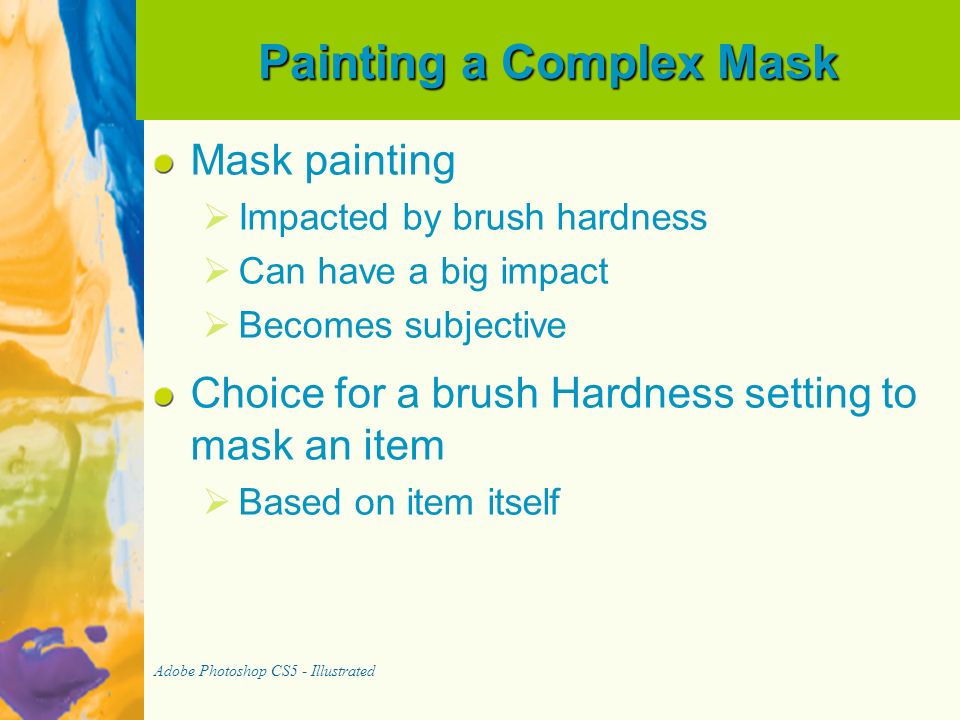 Painting a Complex Mask

Mask painting
Impacted by brush hardness
Can have a big impact
Becomes subjective

Choice for a brush Hardness setting to mask an item
Based on item itself

Adobe Photoshop CS5 - Illustrated